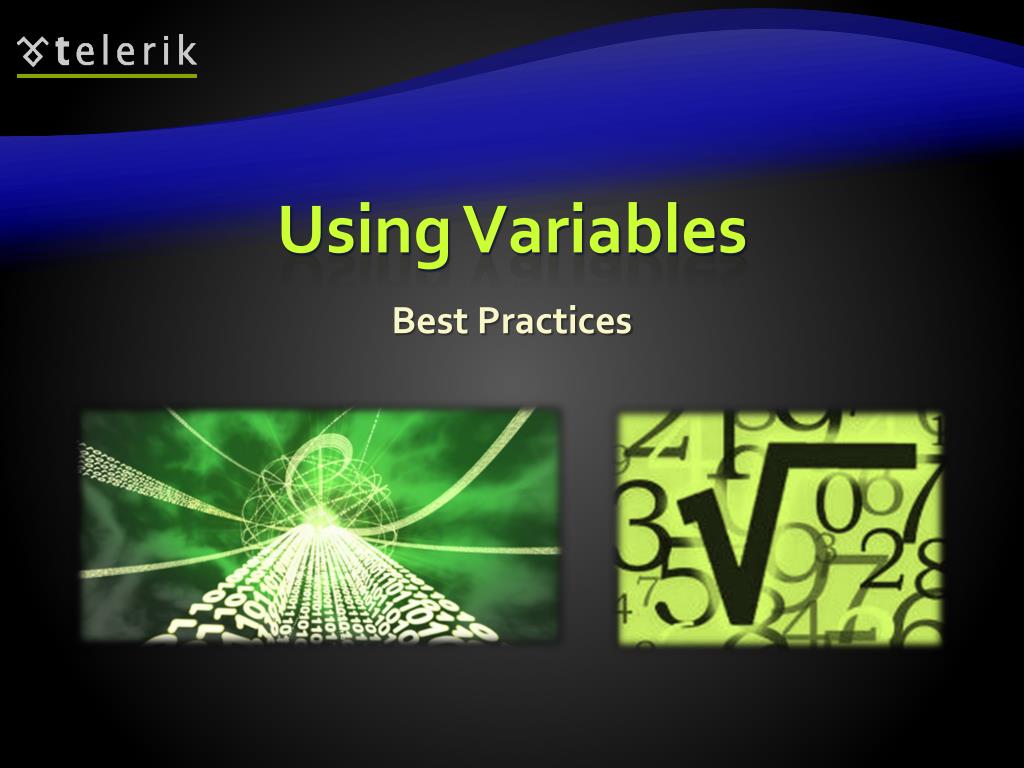 telerik

Using Variables

Best Practices